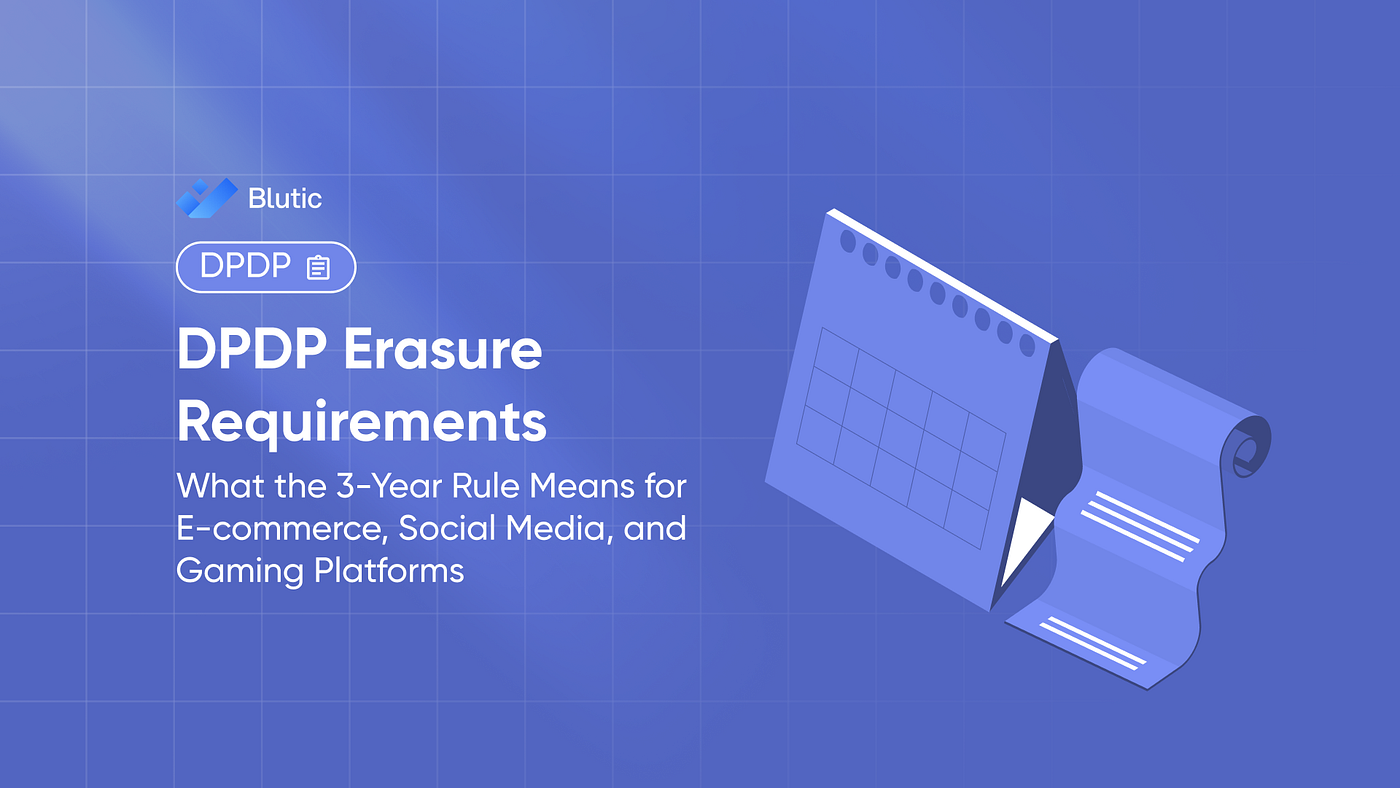 Blutic

DPDP

DPDP Erasure Requirements

What the 3-Year Rule Means for E-commerce, Social Media, and Gaming Platforms